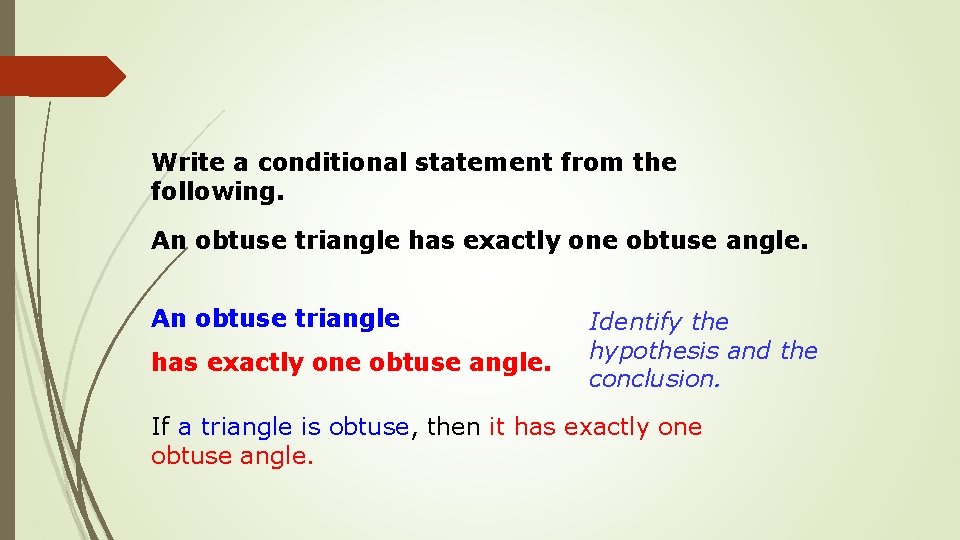 Write a conditional statement from the following.

An obtuse triangle has exactly one obtuse angle.

An obtuse triangle

has exactly one obtuse angle.

Identify the hypothesis and the conclusion.

If a triangle is obtuse, then it has exactly one obtuse angle.